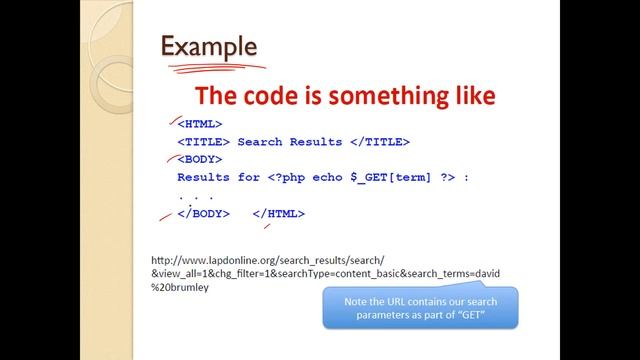 Example

The code is something like

<HTML>
<TITLE> Search Results </TITLE>
<BODY>
Results for <?php echo $_GET[term] ?> :
. . .
</BODY> </HTML>

http://www.lapdonline.org/search_results/search/&view_all=1&chg_filter=1&searchType=content_basic&search_terms=david%20brumley

Note the URL contains our search parameters as part of "GET"